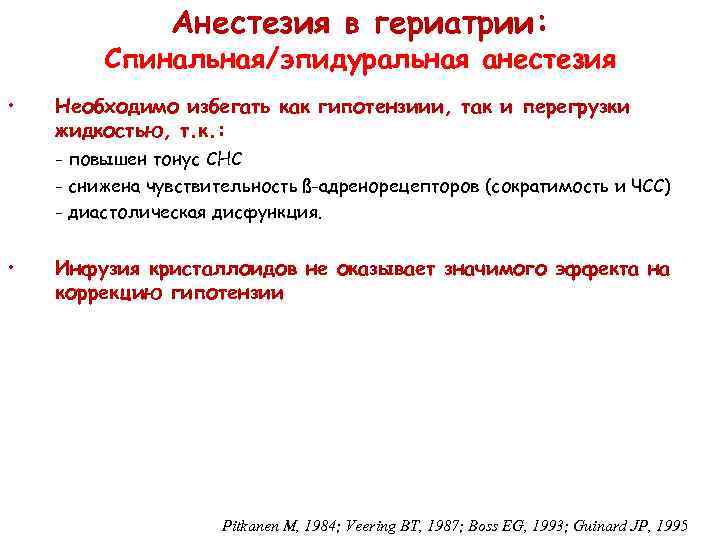 Анестезия в гериатрии:
Спинальная/эпидуральная анестезия

• Необходимо избегать как гипотензиии, так и перегрузки жидкостью, т.к.:
- повышен тонус СНС
- снижена чувствительность ß-адренорецепторов (сократимость и ЧСС)
- диастолическая дисфункция.

• Инфузия кристаллоидов не оказывает значимого эффекта на коррекцию гипотензии

Pitkanen M, 1984; Veering BT, 1987; Boss EG, 1993; Guinard JP, 1995